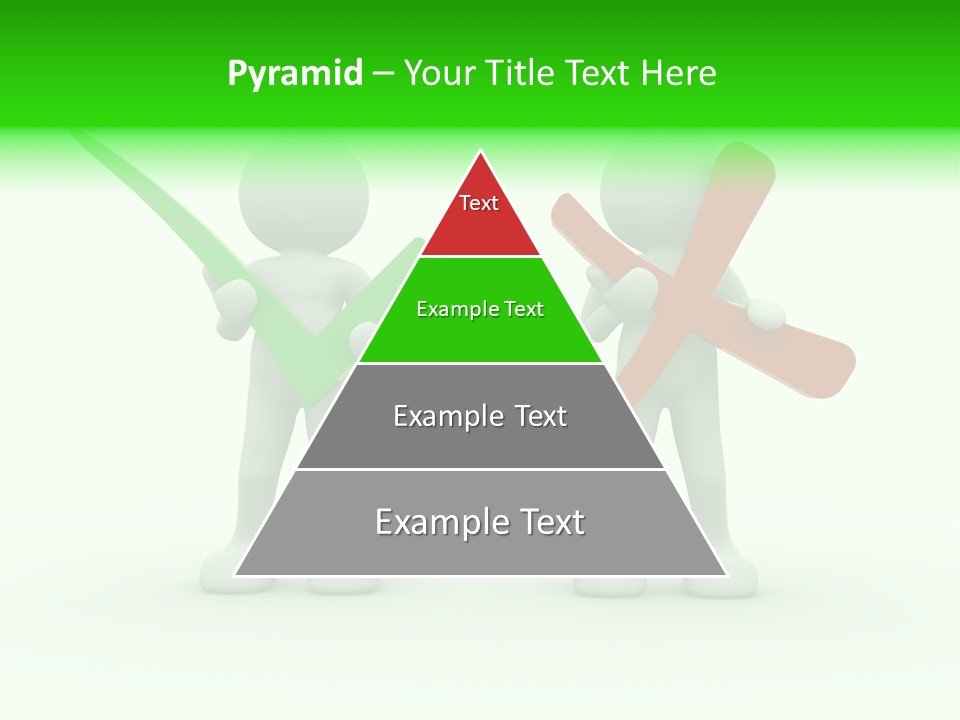 Pyramid – Your Title Text Here

Text

Example Text

Example Text

Example Text